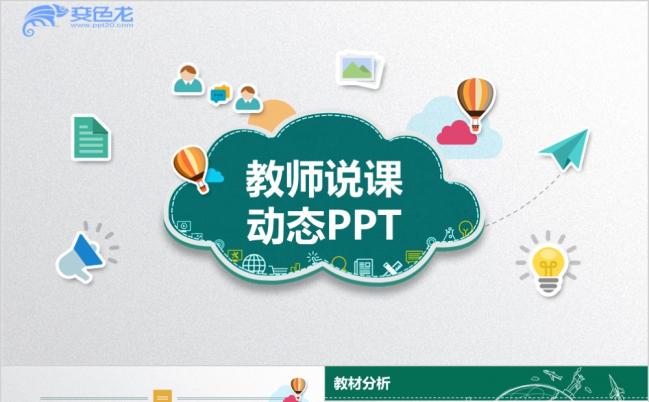 变色龙
www.ppt20.com

教师说课
动态PPT

教材分析